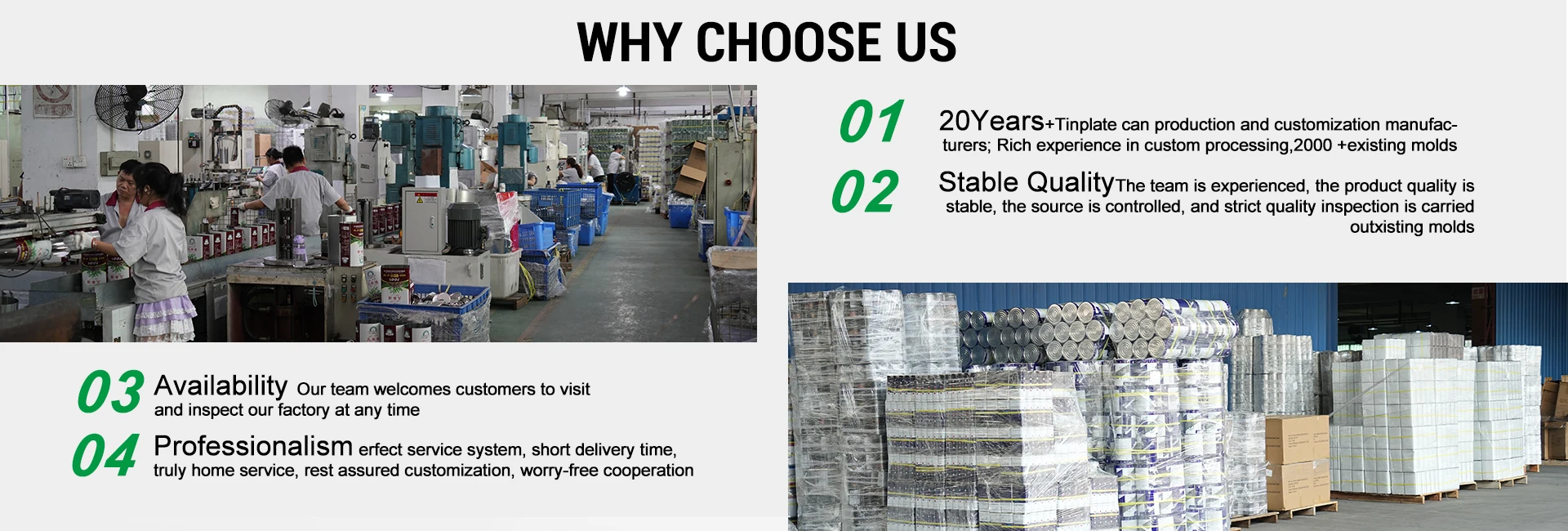 WHY CHOOSE US

01 20Years+Tinplate can production and customization manufacturers; Rich experience in custom processing,2000 +existing molds

02 Stable QualityThe team is experienced, the product quality is stable, the source is controlled, and strict quality inspection is carried outxisting molds

03 Availability Our team welcomes customers to visit and inspect our factory at any time

04 Professionalism erfect service system, short delivery time, truly home service, rest assured customization, worry-free cooperation